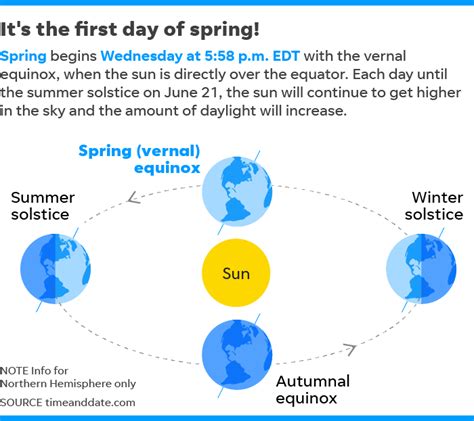 It's the first day of spring!

Spring begins Wednesday at 5:58 p.m. EDT with the vernal equinox, when the sun is directly over the equator. Each day until the summer solstice on June 21, the sun will continue to get higher in the sky and the amount of daylight will increase.

Spring (vernal) equinox

Summer solstice

Winter solstice

Sun

Autumnal equinox

NOTE Info for Northern Hemisphere only

SOURCE timeanddate.com